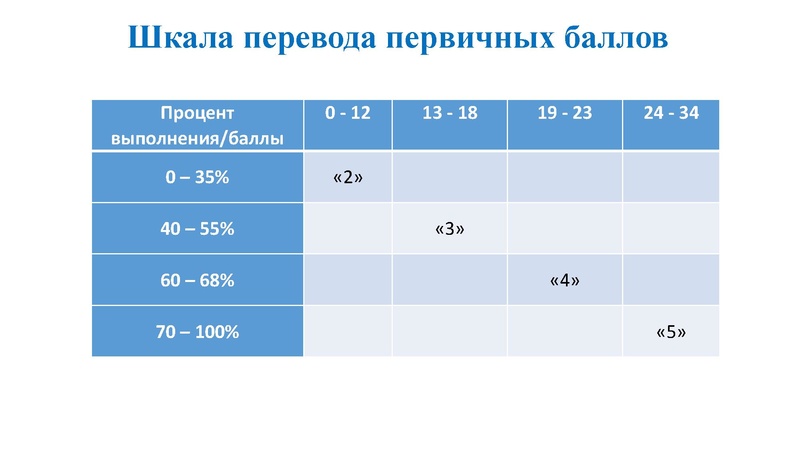 Шкала перевода первичных баллов

| Процент выполнения/баллы | 0 - 12 | 13 - 18 | 19 - 23 | 24 - 34 |
|---|---|---|---|---|
| 0 – 35% | «2» | | | |
| 40 – 55% | | «3» | | |
| 60 – 68% | | | «4» | |
| 70 – 100% | | | | «5» |